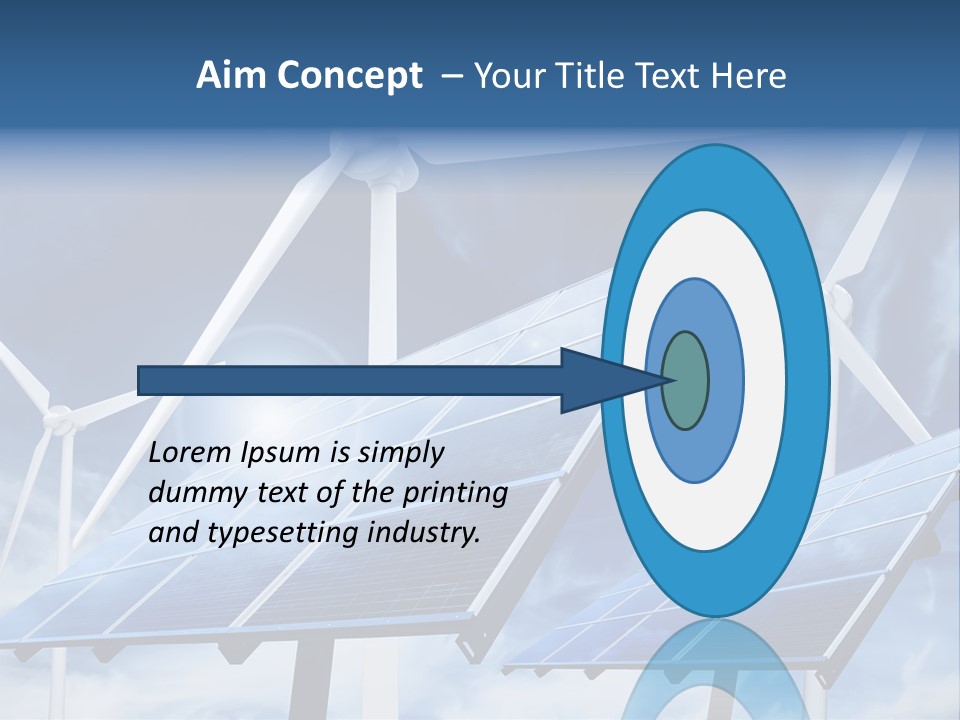 Aim Concept – Your Title Text Here

Lorem Ipsum is simply dummy text of the printing and typesetting industry.